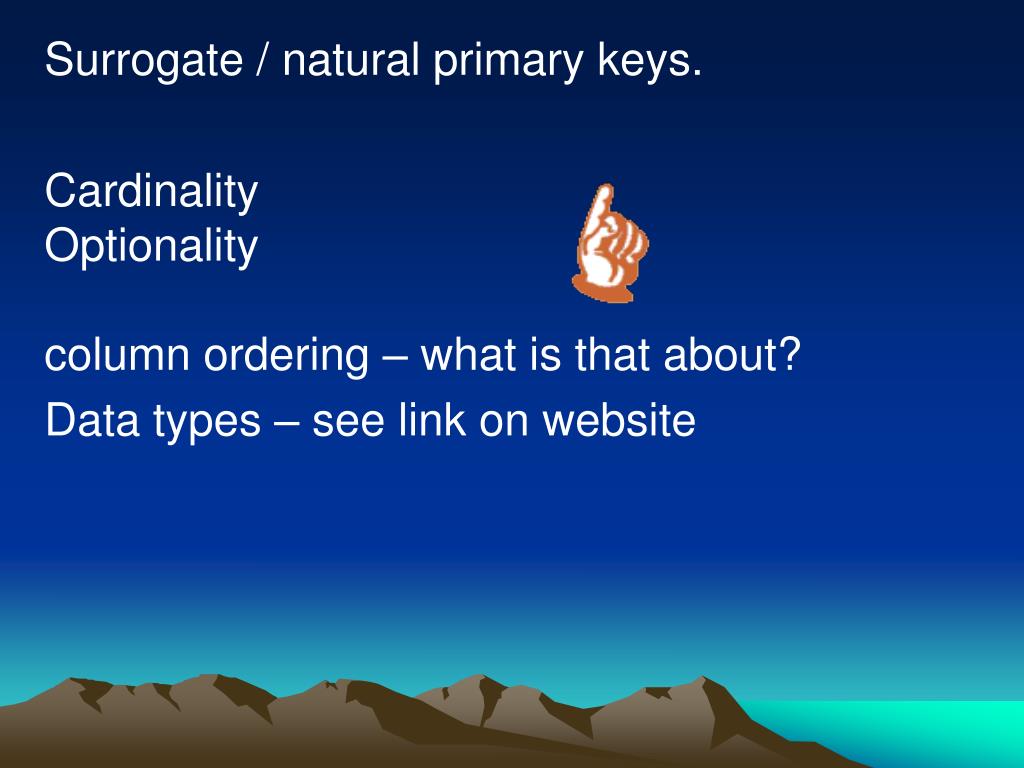 Surrogate / natural primary keys.

Cardinality
Optionality

column ordering – what is that about?

Data types – see link on website